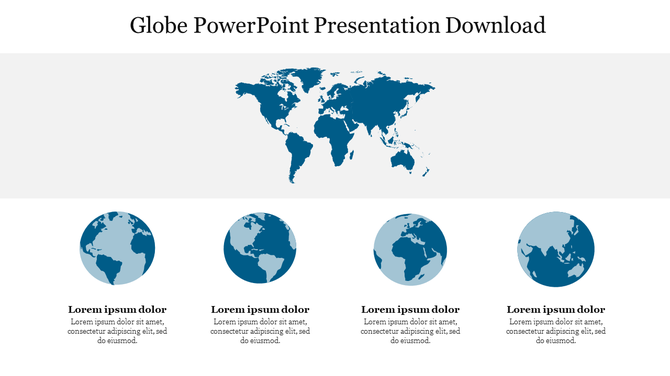 Globe PowerPoint Presentation Download

Lorem ipsum dolor
Lorem ipsum dolor sit amet, consectetur adipiscing elit, sed do eiusmod.

Lorem ipsum dolor
Lorem ipsum dolor sit amet, consectetur adipiscing elit, sed do eiusmod.

Lorem ipsum dolor
Lorem ipsum dolor sit amet, consectetur adipiscing elit, sed do eiusmod.

Lorem ipsum dolor
Lorem ipsum dolor sit amet, consectetur adipiscing elit, sed do eiusmod.